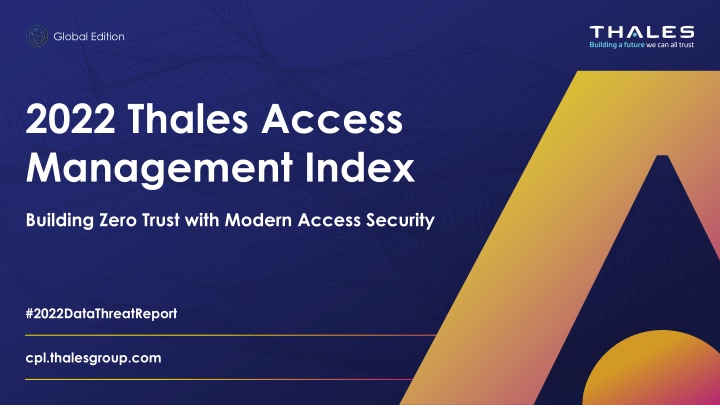 Global Edition

THALES
Building a future we can all trust

2022 Thales Access Management Index

Building Zero Trust with Modern Access Security

#2022DataThreatReport

cpl.thalesgroup.com